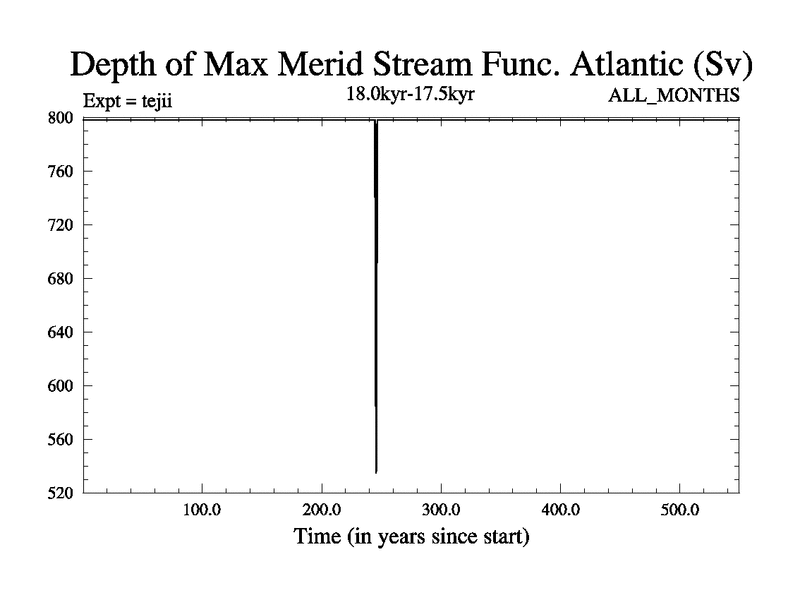 Depth of Max Merid Stream Func. Atlantic (Sv)

Expt = tejii

18.0kyr-17.5kyr

ALL_MONTHS

800
760
720
680
640
600
560
520

100.0
200.0
300.0
400.0
500.0

Time (in years since start)